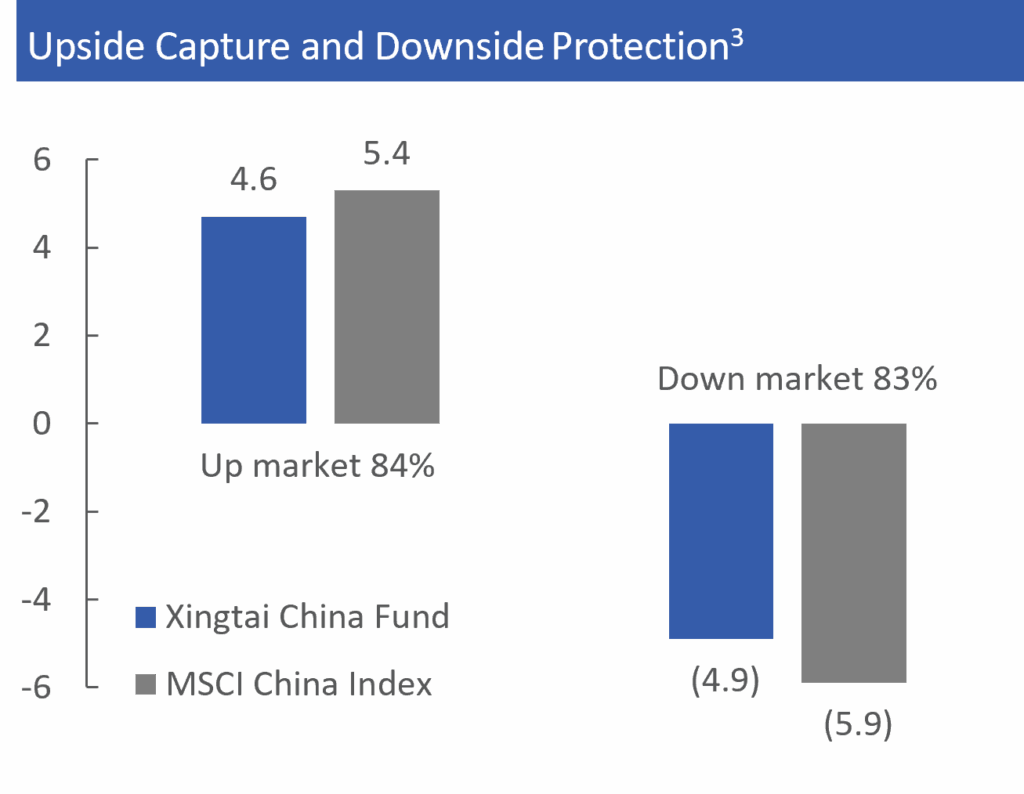 Upside Capture and Downside Protection$^3$

6
4
2
0
-2
-4
-6

4.6
5.4
Up market 84%

Down market 83%
(4.9)
(5.9)

Xingtai China Fund
MSCI China Index